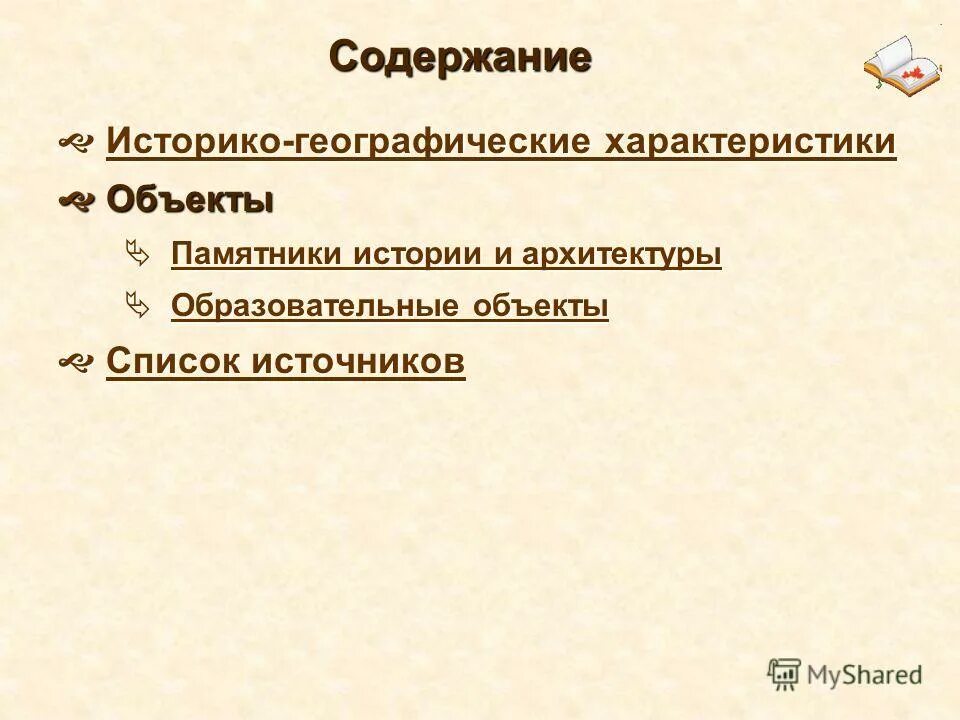 Содержание

Историко-географические характеристики

Объекты

Памятники истории и архитектуры

Образовательные объекты

Список источников

MyShared